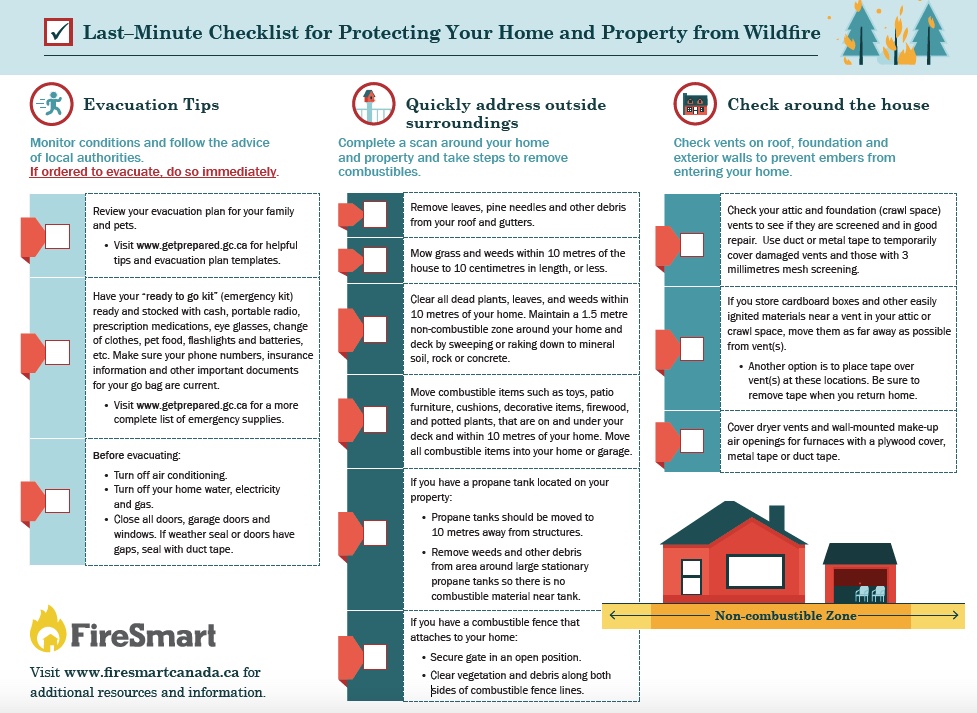 Last–Minute Checklist for Protecting Your Home and Property from Wildfire

Evacuation Tips

Monitor conditions and follow the advice of local authorities.
If ordered to evacuate, do so immediately.

Review your evacuation plan for your family and pets.
• Visit www.getprepared.gc.ca for helpful tips and evacuation plan templates.

Have your "ready to go kit" (emergency kit) ready and stocked with cash, portable radio, prescription medications, eye glasses, change of clothes, pet food, flashlights and batteries, etc. Make sure your phone numbers, insurance information and other important documents for your go bag are current.
• Visit www.getprepared.gc.ca for a more complete list of emergency supplies.

Before evacuating:
• Turn off air conditioning.
• Turn off your home water, electricity and gas.
• Close all doors, garage doors and windows. If weather seal or doors have gaps, seal with duct tape.

FireSmart

Visit www.firesmartcanada.ca for additional resources and information.

Quickly address outside surroundings

Complete a scan around your home and property and take steps to remove combustibles.

Remove leaves, pine needles and other debris from your roof and gutters.

Mow grass and weeds within 10 metres of the house to 10 centimetres in length, or less.

Clear all dead plants, leaves, and weeds within 10 metres of your home. Maintain a 1.5 metre non-combustible zone around your home and deck by sweeping or raking down to mineral soil, rock or concrete.

Move combustible items such as toys, patio furniture, cushions, decorative items, firewood, and potted plants, that are on and under your deck and within 10 metres of your home. Move all combustible items into your home or garage.

If you have a propane tank located on your property:
• Propane tanks should be moved to 10 metres away from structures.
• Remove weeds and other debris from area around large stationary propane tanks so there is no combustible material near tank.

If you have a combustible fence that attaches to your home:
• Secure gate in an open position.
• Clear vegetation and debris along both sides of combustible fence lines.

Check around the house

Check vents on roof, foundation and exterior walls to prevent embers from entering your home.

Check your attic and foundation (crawl space) vents to see if they are screened and in good repair. Use duct or metal tape to temporarily cover damaged vents and those with 3 millimetres mesh screening.

If you store cardboard boxes and other easily ignited materials near a vent in your attic or crawl space, move them as far away as possible from vent(s).
• Another option is to place tape over vent(s) at these locations. Be sure to remove tape when you return home.

Cover dryer vents and wall-mounted make-up air openings for furnaces with a plywood cover, metal tape or duct tape.

Non-combustible Zone